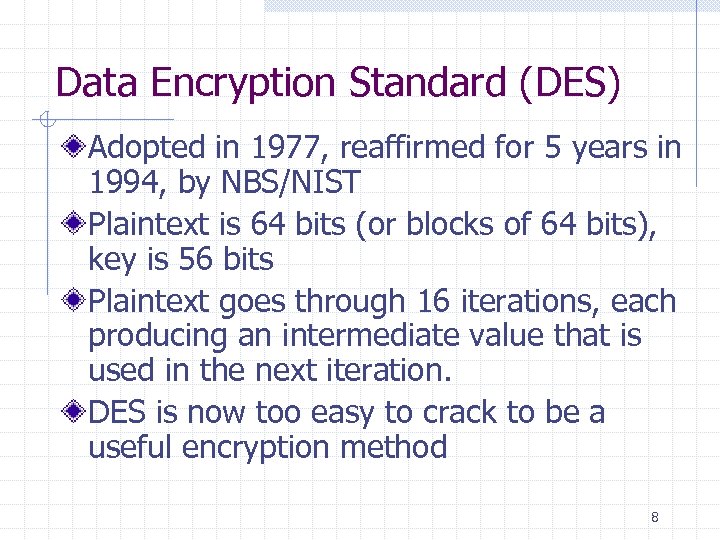 Data Encryption Standard (DES)

Adopted in 1977, reaffirmed for 5 years in 1994, by NBS/NIST

Plaintext is 64 bits (or blocks of 64 bits), key is 56 bits

Plaintext goes through 16 iterations, each producing an intermediate value that is used in the next iteration.

DES is now too easy to crack to be a useful encryption method

8